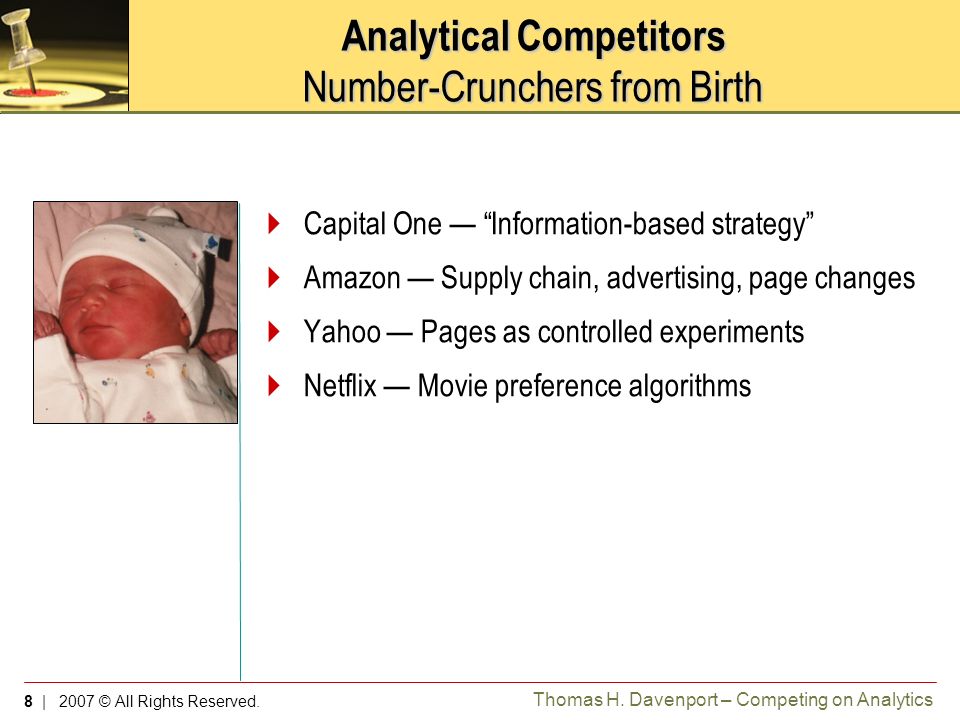 Analytical Competitors
Number-Crunchers from Birth

Capital One — “Information-based strategy”

Amazon — Supply chain, advertising, page changes

Yahoo — Pages as controlled experiments

Netflix — Movie preference algorithms

8 | 2007 © All Rights Reserved.

Thomas H. Davenport – Competing on Analytics